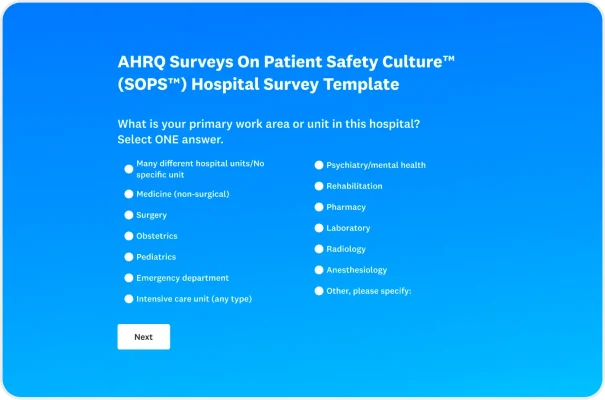 AHRQ Surveys On Patient Safety Culture™ (SOPS™) Hospital Survey Template

What is your primary work area or unit in this hospital? Select ONE answer.

Many different hospital units/No specific unit

Medicine (non-surgical)

Surgery

Obstetrics

Pediatrics

Emergency department

Intensive care unit (any type)

Psychiatry/mental health

Rehabilitation

Pharmacy

Laboratory

Radiology

Anesthesiology

Other, please specify:

Next